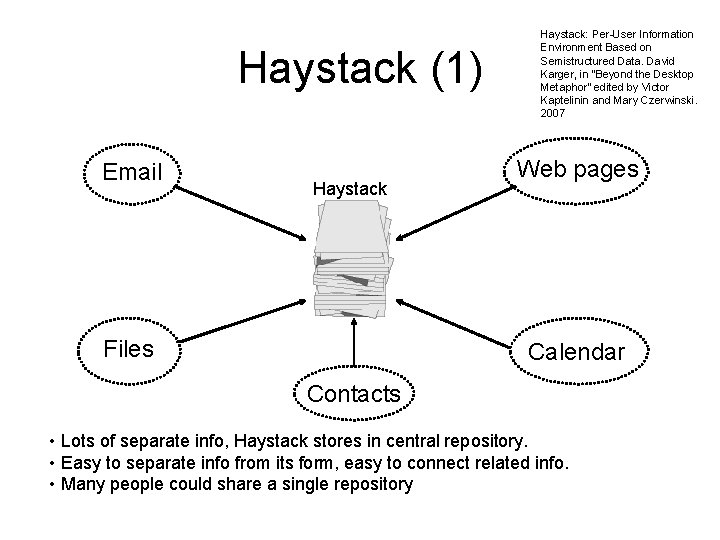 Haystack (1)

Haystack: Per-User Information Environment Based on Semistructured Data. David Karger, in "Beyond the Desktop Metaphor" edited by Victor Kaptelinin and Mary Czerwinski. 2007

Email

Web pages

Haystack

Files

Calendar

Contacts

• Lots of separate info, Haystack stores in central repository.
• Easy to separate info from its form, easy to connect related info.
• Many people could share a single repository